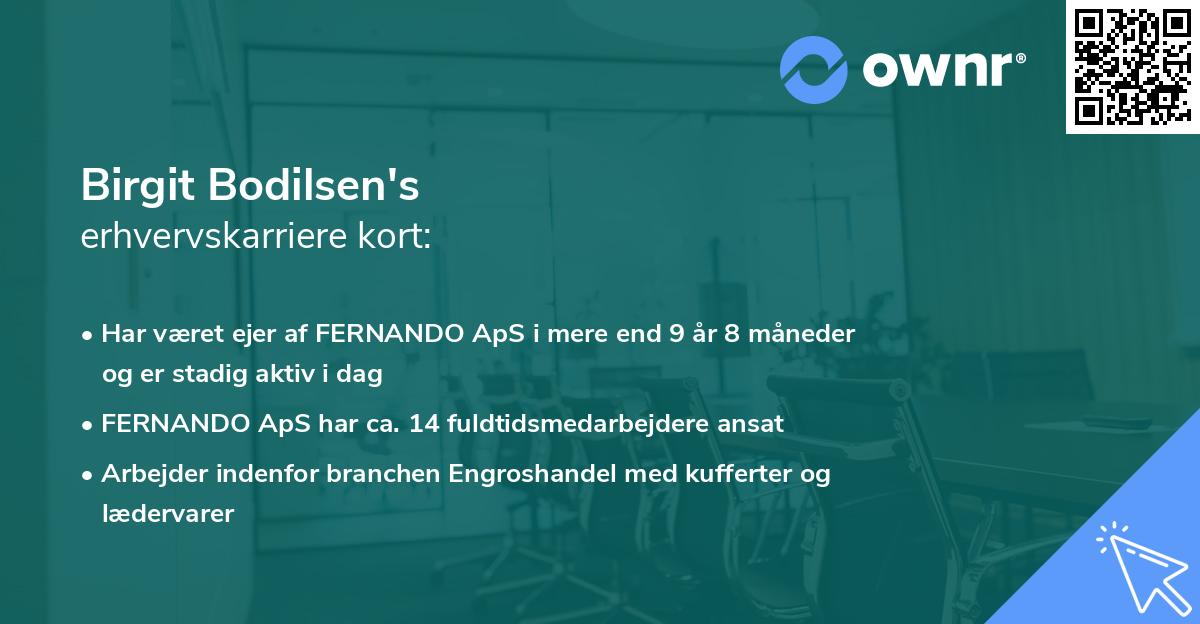 ownr®

Birgit Bodilsen's
erhvervskarriere kort:

• Har været ejer af FERNANDO ApS i mere end 9 år 8 måneder og er stadig aktiv i dag

• FERNANDO ApS har ca. 14 fuldtidsmedarbejdere ansat

• Arbejder indenfor branchen Engroshandel med kufferter og lædervarer